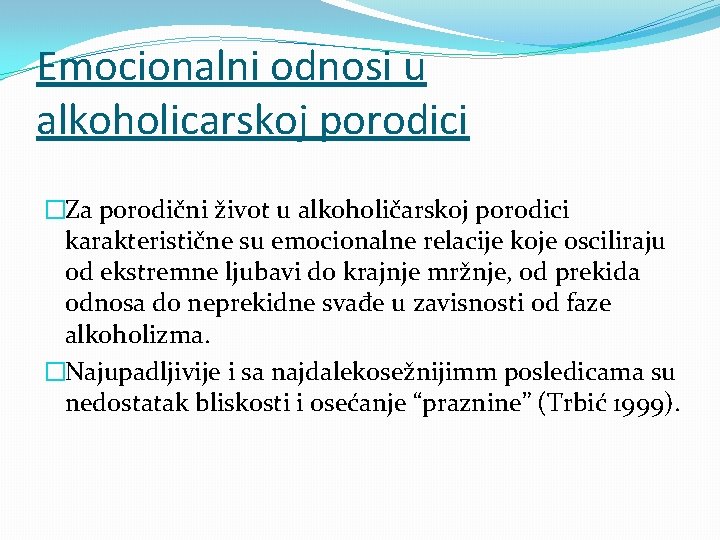 Emocionalni odnosi u alkoholicarskoj porodici

□Za porodični život u alkoholičarskoj porodici karakteristične su emocionalne relacije koje osciliraju od ekstremne ljubavi do krajnje mržnje, od prekida odnosa do neprekidne svađe u zavisnosti od faze alkoholizma.

□Najupadljivije i sa najdalekosežnijimm posledicama su nedostatak bliskosti i osećanje “praznine” (Trbić 1999).